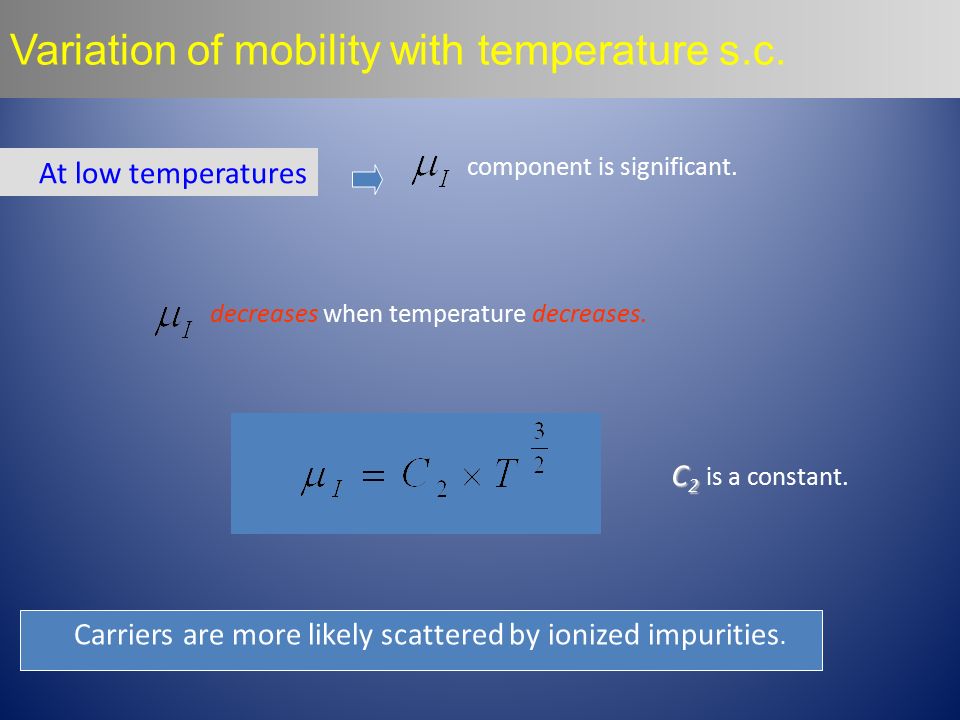 Variation of mobility with temperature s.c.

At low temperatures

$\mu_I$ component is significant.

$\mu_I$ decreases when temperature decreases.

$\mu_I = C_2 \times T^{\frac{3}{2}}$

$C_2$ is a constant.

Carriers are more likely scattered by ionized impurities.